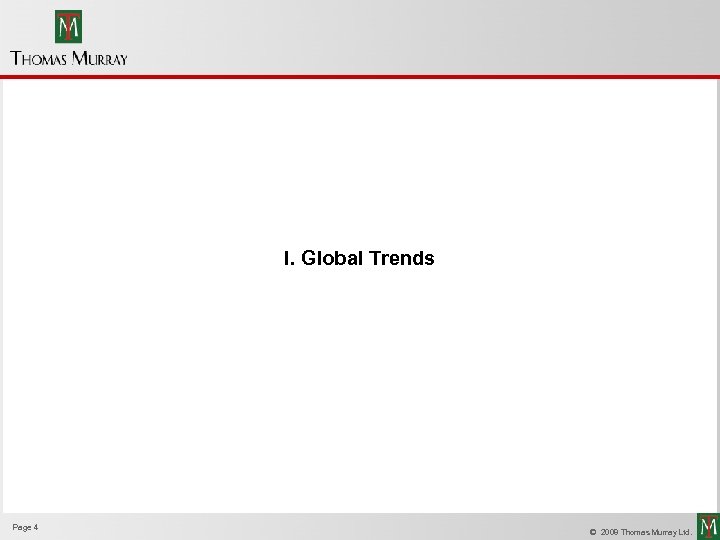 TM
THOMAS MURRAY

I. Global Trends

Page 4

© 2009 Thomas Murray Ltd.

TM